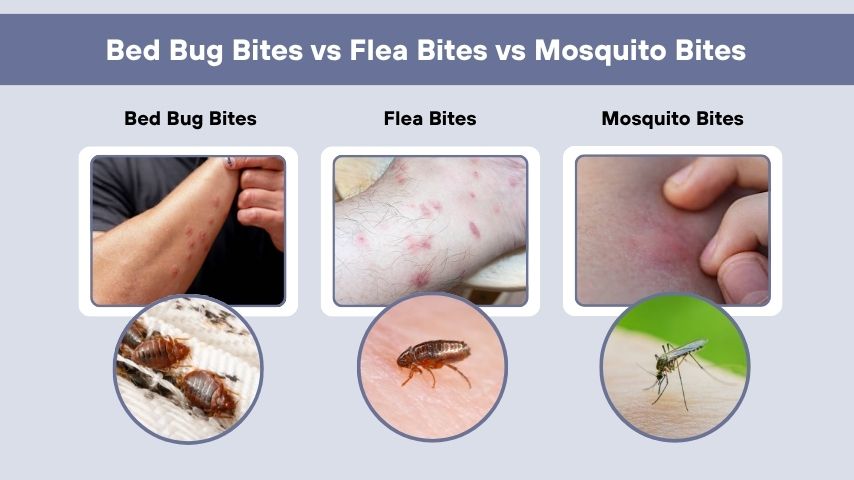 Bed Bug Bites vs Flea Bites vs Mosquito Bites

Bed Bug Bites

Flea Bites

Mosquito Bites